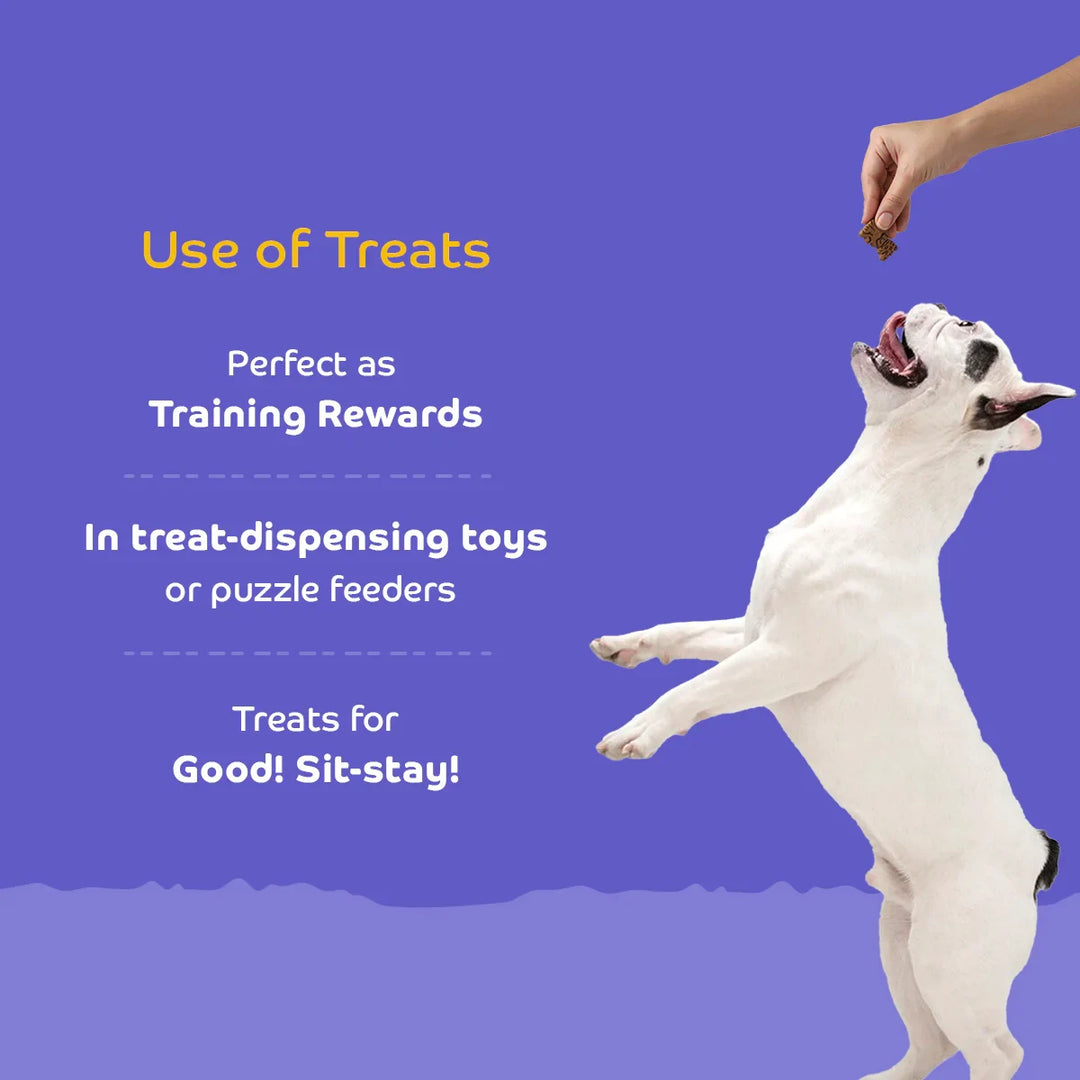 Use of Treats

Perfect as
Training Rewards

In treat-dispensing toys
or puzzle feeders

Treats for
Good! Sit-stay!